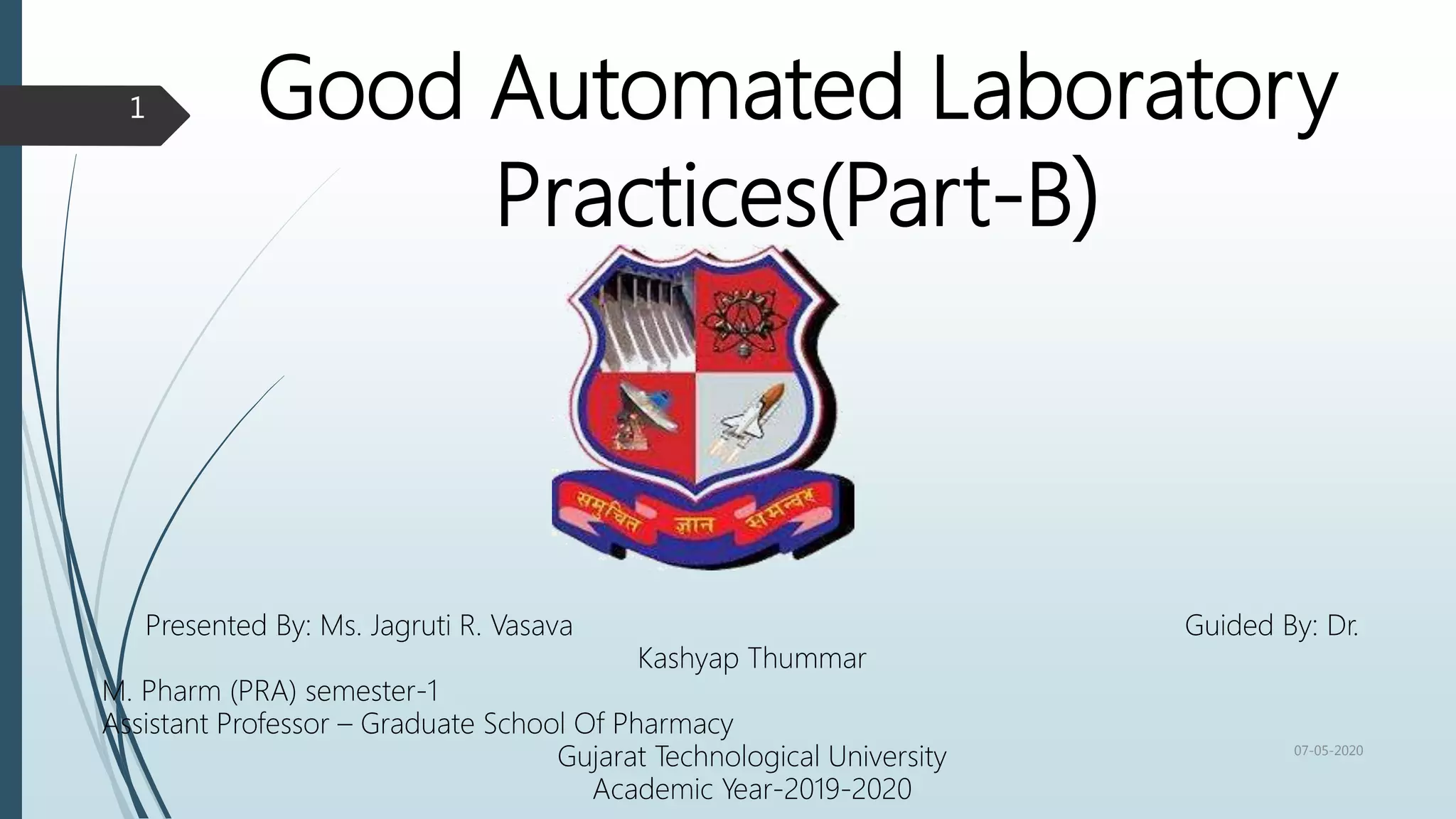 1

Good Automated Laboratory Practices(Part-B)

समुचित ज्ञान समन्वय

Presented By: Ms. Jagruti R. Vasava Guided By: Dr. Kashyap Thummar
M. Pharm (PRA) semester-1
Assistant Professor – Graduate School Of Pharmacy
Gujarat Technological University
Academic Year-2019-2020

07-05-2020